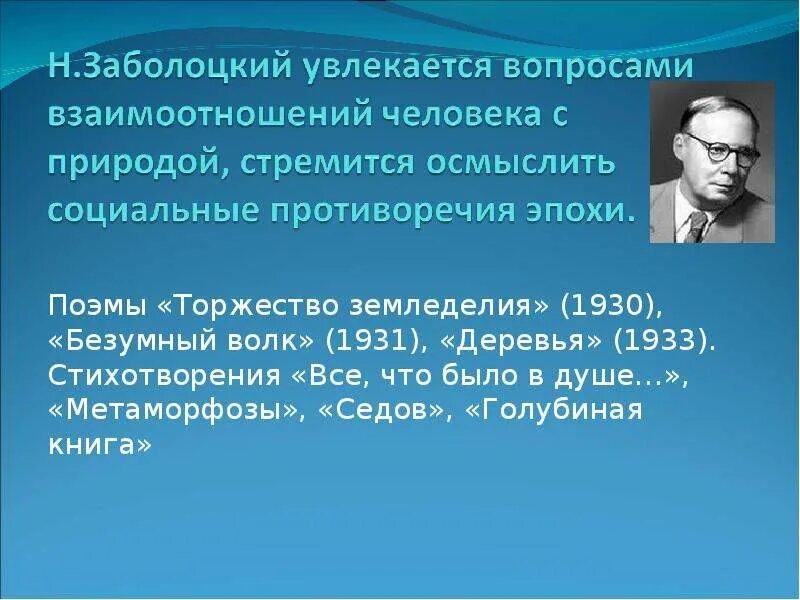 Н.Заболоцкий увлекается вопросами взаимоотношений человека с природой, стремится осмыслить социальные противоречия эпохи.

Поэмы «Торжество земледелия» (1930), «Безумный волк» (1931), «Деревья» (1933). Стихотворения «Все, что было в душе...», «Метаморфозы», «Седов», «Голубиная книга»